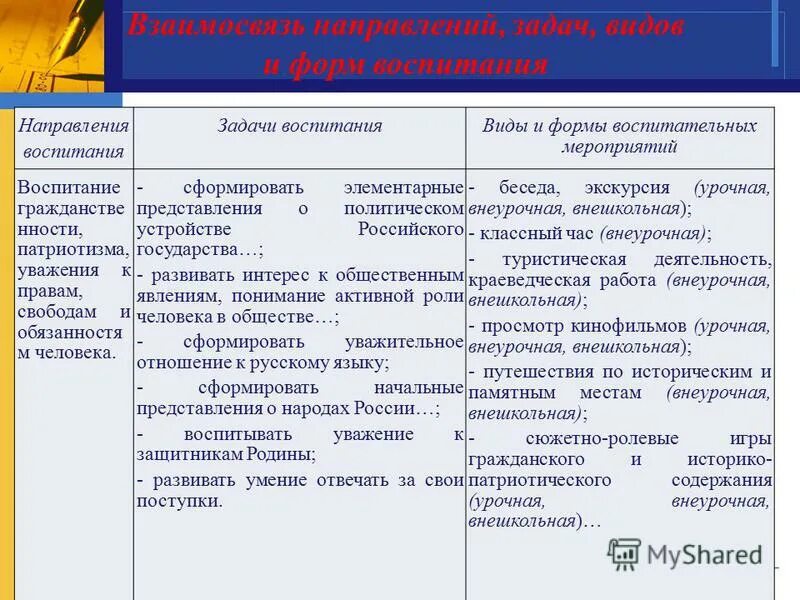 Взаимосвязь направлений, задач, видов и форм воспитания

| Направления воспитания | Задачи воспитания | Виды и формы воспитательных мероприятий |
|---|---|---|
| Воспитание гражданственности, патриотизма, уважения к правам, свободам и обязанностям человека. | - сформировать элементарные представления о политическом устройстве Российского государства…; - развивать интерес к общественным явлениям, понимание активной роли человека в обществе…; - сформировать уважительное отношение к русскому языку; - сформировать начальные представления о народах России…; - воспитывать уважение к защитникам Родины; - развивать умение отвечать за свои поступки. | - беседа, экскурсия (урочная, внеурочная, внешкольная); - классный час (внеурочная); - туристическая деятельность, краеведческая работа (внеурочная, внешкольная); - просмотр кинофильмов (урочная, внеурочная, внешкольная); - путешествия по историческим и памятным местам (внеурочная, внешкольная); - сюжетно-ролевые игры гражданского и историко-патриотического содержания (урочная, внеурочная, внешкольная)… |

MyShared